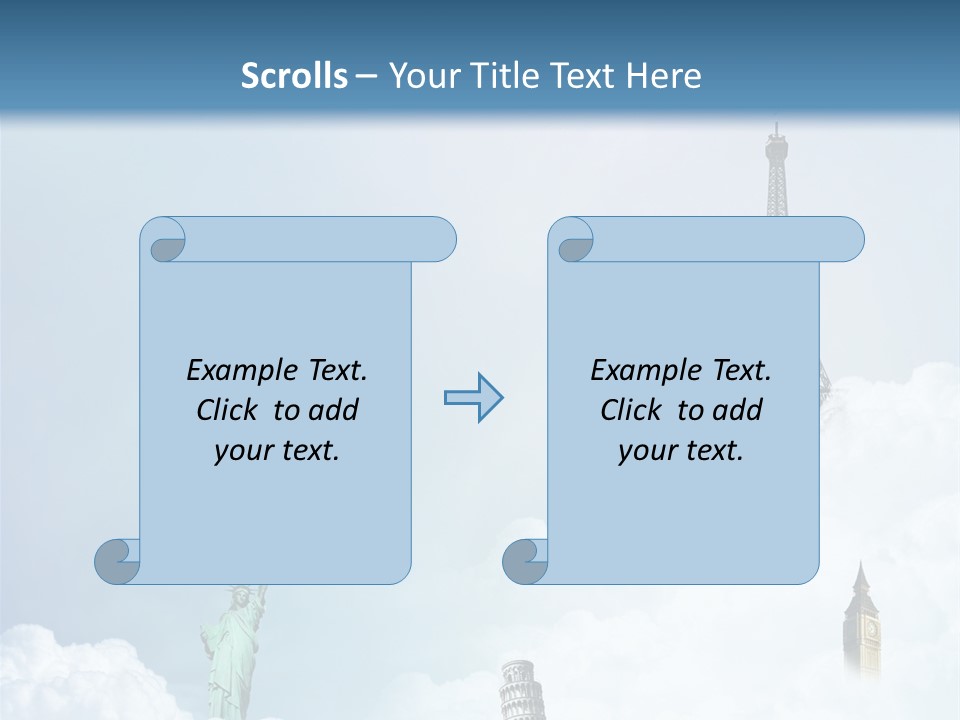 Scrolls – Your Title Text Here

Example Text. Click to add your text.

Example Text. Click to add your text.